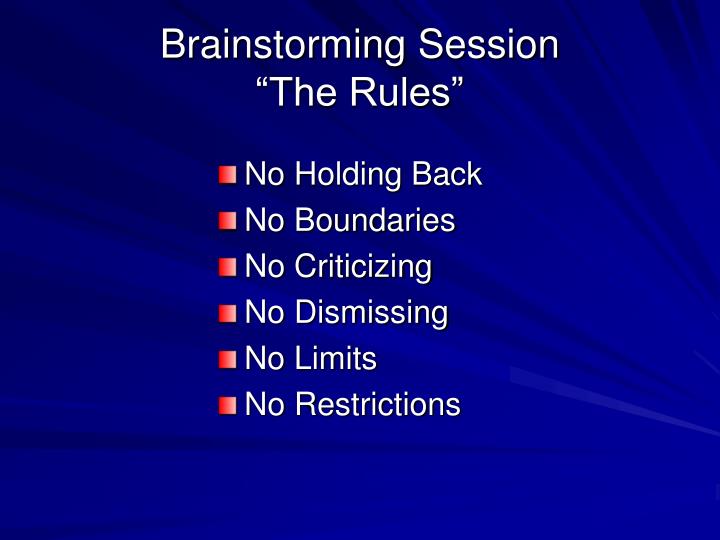 Brainstorming Session
“The Rules”

No Holding Back
No Boundaries
No Criticizing
No Dismissing
No Limits
No Restrictions